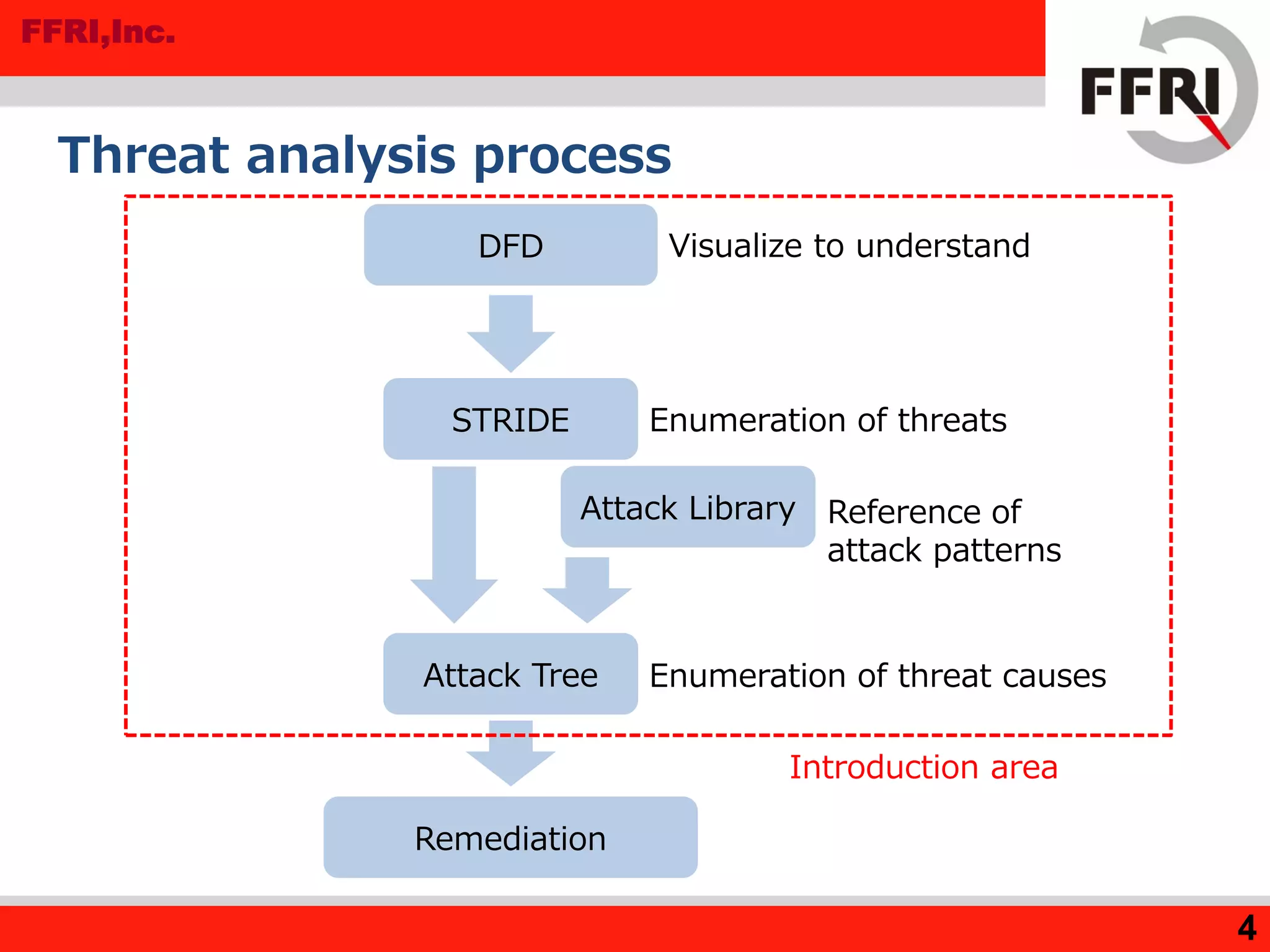 FFRI,Inc.

FFRI

Threat analysis process

DFD

Visualize to understand

STRIDE

Enumeration of threats

Attack Library

Reference of attack patterns

Attack Tree

Enumeration of threat causes

Introduction area

Remediation

4